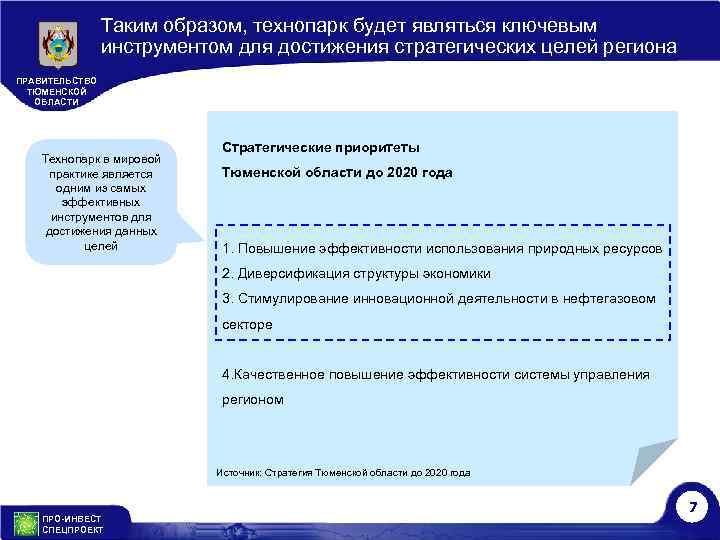 Таким образом, технопарк будет являться ключевым инструментом для достижения стратегических целей региона

ПРАВИТЕЛЬСТВО ТЮМЕНСКОЙ ОБЛАСТИ

Технопарк в мировой практике является одним из самых эффективных инструментов для достижения данных целей

Стратегические приоритеты

Тюменской области до 2020 года

1. Повышение эффективности использования природных ресурсов

2. Диверсификация структуры экономики

3. Стимулирование инновационной деятельности в нефтегазовом секторе

4.Качественное повышение эффективности системы управления регионом

Источник: Стратегия Тюменской области до 2020 года

ПРО-ИНВЕСТ СПЕЦПРОЕКТ

7